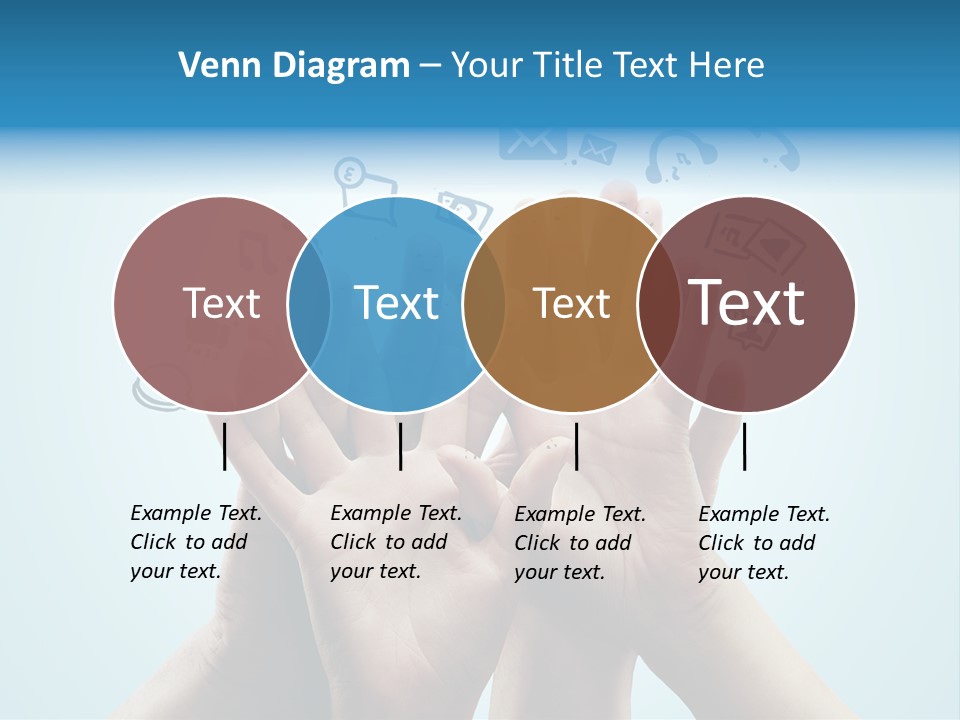 Venn Diagram – Your Title Text Here

Text

Text

Text

Text

Example Text. Click to add your text.

Example Text. Click to add your text.

Example Text. Click to add your text.

Example Text. Click to add your text.